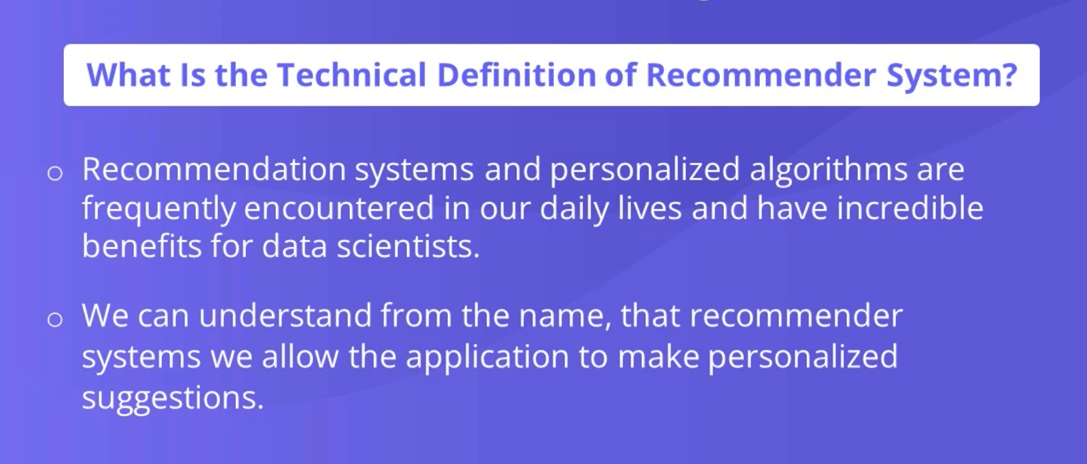 What Is the Technical Definition of Recommender System?

o Recommendation systems and personalized algorithms are frequently encountered in our daily lives and have incredible benefits for data scientists.

o We can understand from the name, that recommender systems we allow the application to make personalized suggestions.